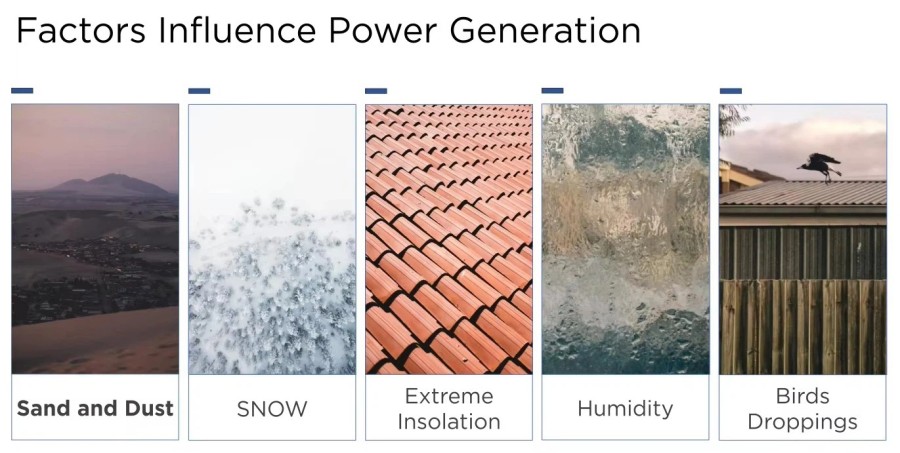 Factors Influence Power Generation

Sand and Dust

SNOW

Extreme Insolation

Humidity

Birds Droppings